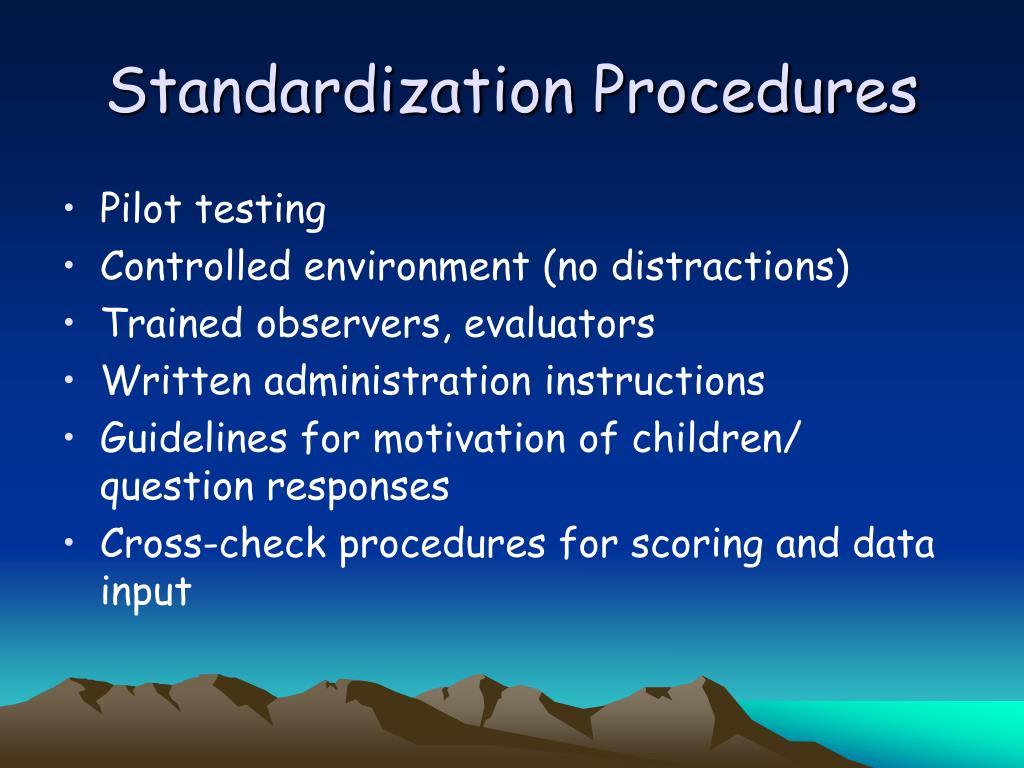 Standardization Procedures

• Pilot testing
• Controlled environment (no distractions)
• Trained observers, evaluators
• Written administration instructions
• Guidelines for motivation of children/ question responses
• Cross-check procedures for scoring and data input